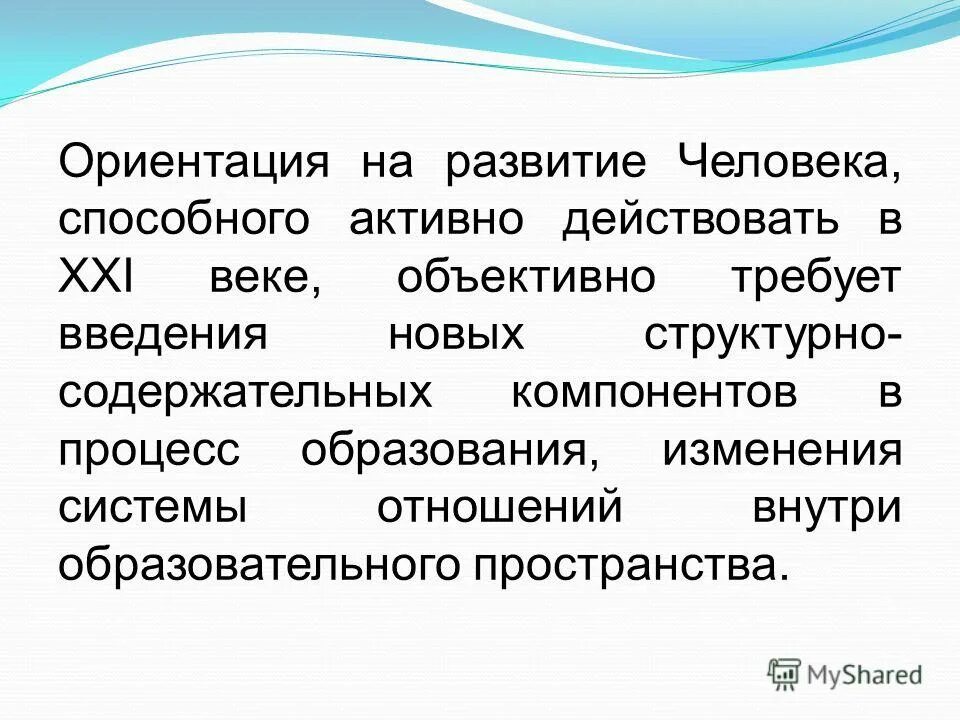 Ориентация на развитие Человека, способного активно действовать в XXI веке, объективно требует введения новых структурно-содержательных компонентов в процесс образования, изменения системы отношений внутри образовательного пространства.

MyShared